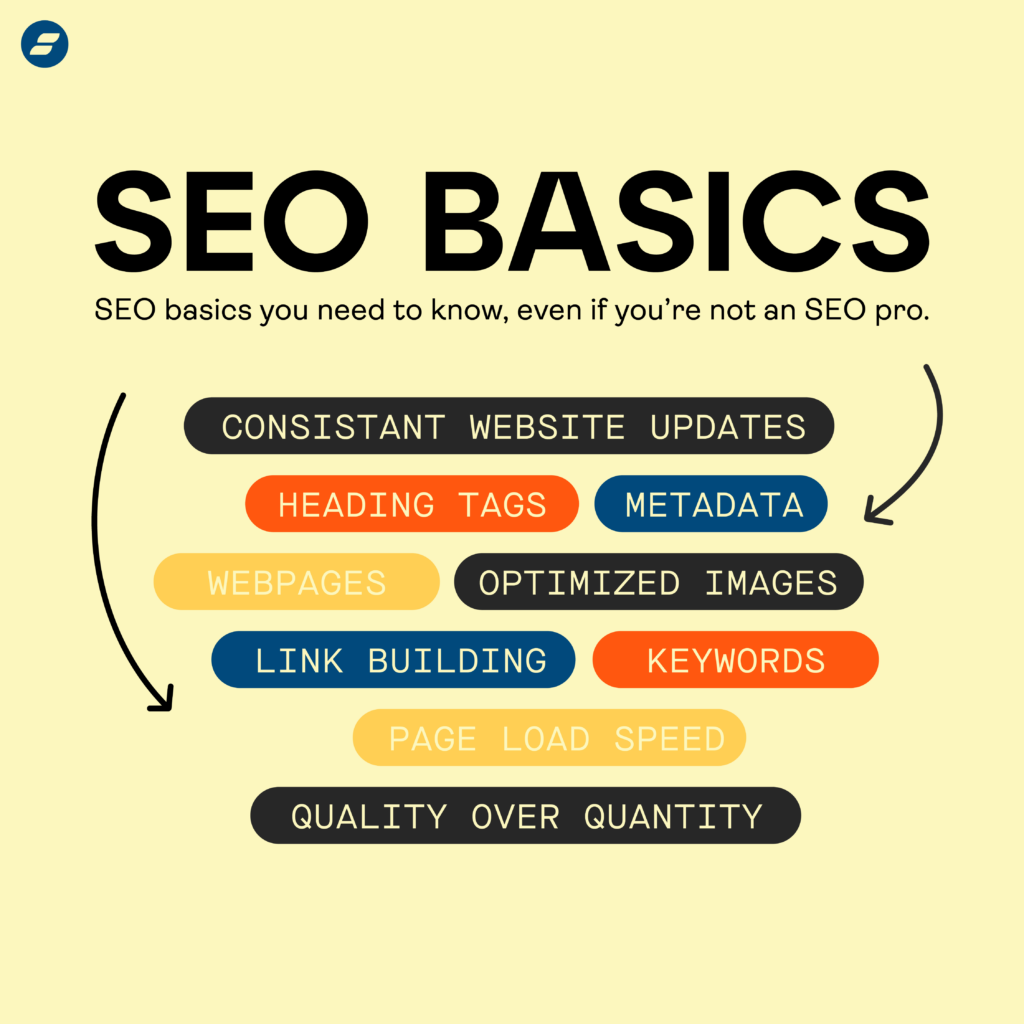 SEO BASICS

SEO basics you need to know, even if you're not an SEO pro.

CONSISTANT WEBSITE UPDATES

HEADING TAGS

METADATA

WEBPAGES

OPTIMIZED IMAGES

LINK BUILDING

KEYWORDS

PAGE LOAD SPEED

QUALITY OVER QUANTITY